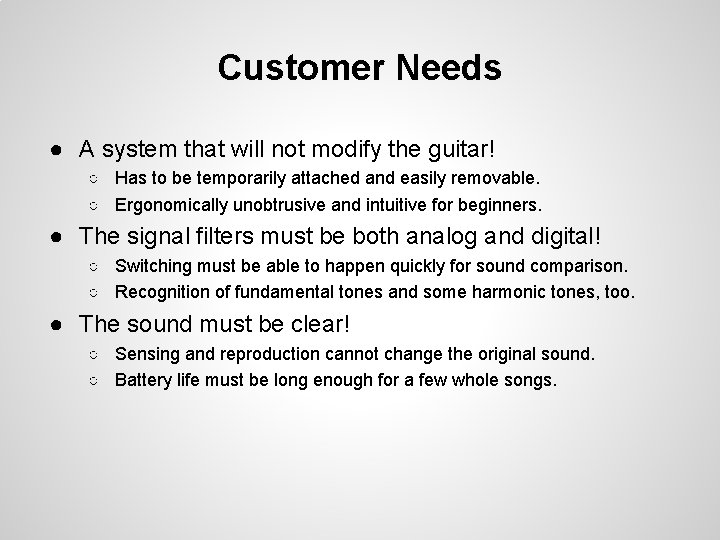 Customer Needs

● A system that will not modify the guitar!
○ Has to be temporarily attached and easily removable.
○ Ergonomically unobtrusive and intuitive for beginners.

● The signal filters must be both analog and digital!
○ Switching must be able to happen quickly for sound comparison.
○ Recognition of fundamental tones and some harmonic tones, too.

● The sound must be clear!
○ Sensing and reproduction cannot change the original sound.
○ Battery life must be long enough for a few whole songs.